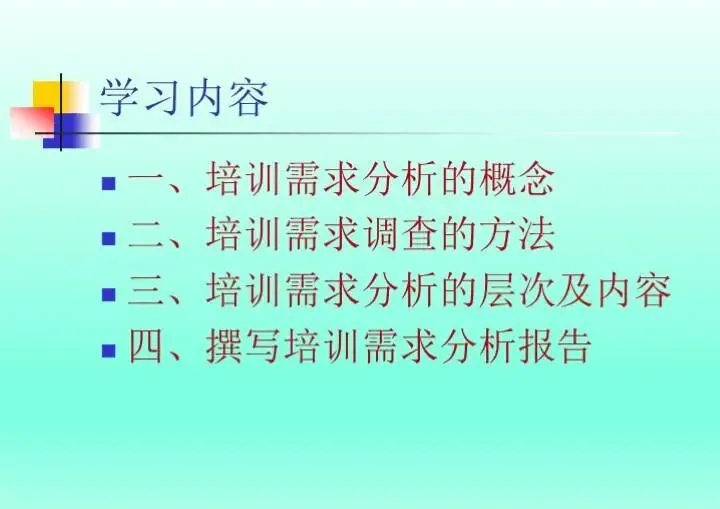 学习内容

- 一、培训需求分析的概念
- 二、培训需求调查的方法
- 三、培训需求分析的层次及内容
- 四、撰写培训需求分析报告